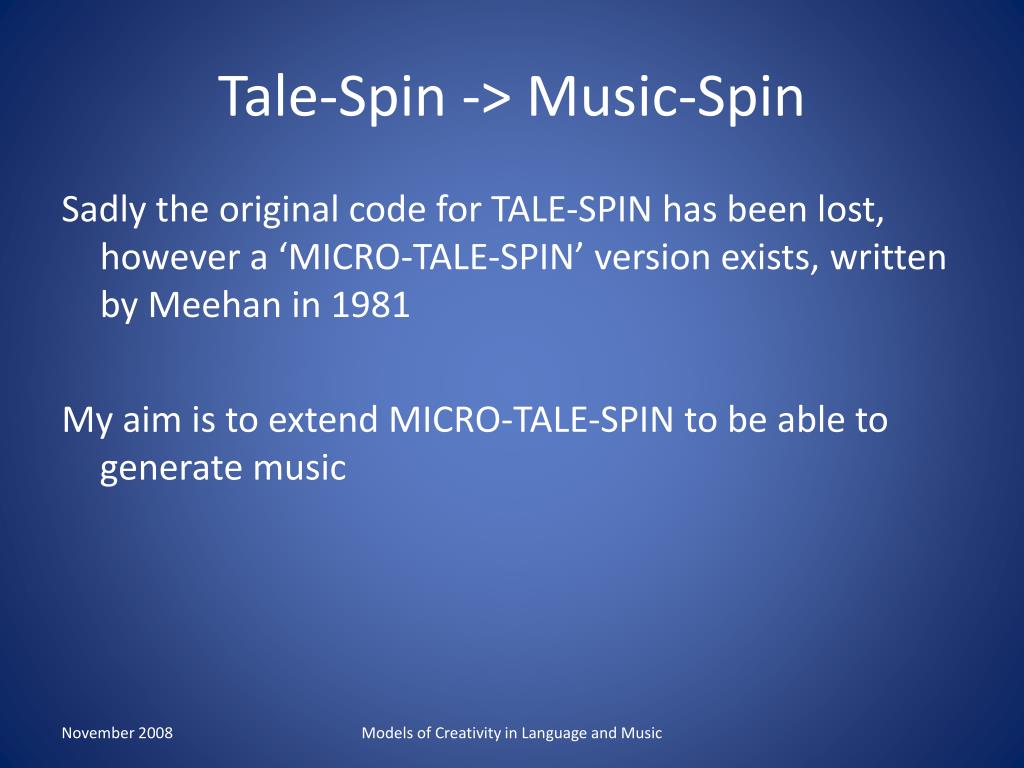 Tale-Spin -> Music-Spin

Sadly the original code for TALE-SPIN has been lost, however a ‘MICRO-TALE-SPIN’ version exists, written by Meehan in 1981

My aim is to extend MICRO-TALE-SPIN to be able to generate music

November 2008

Models of Creativity in Language and Music